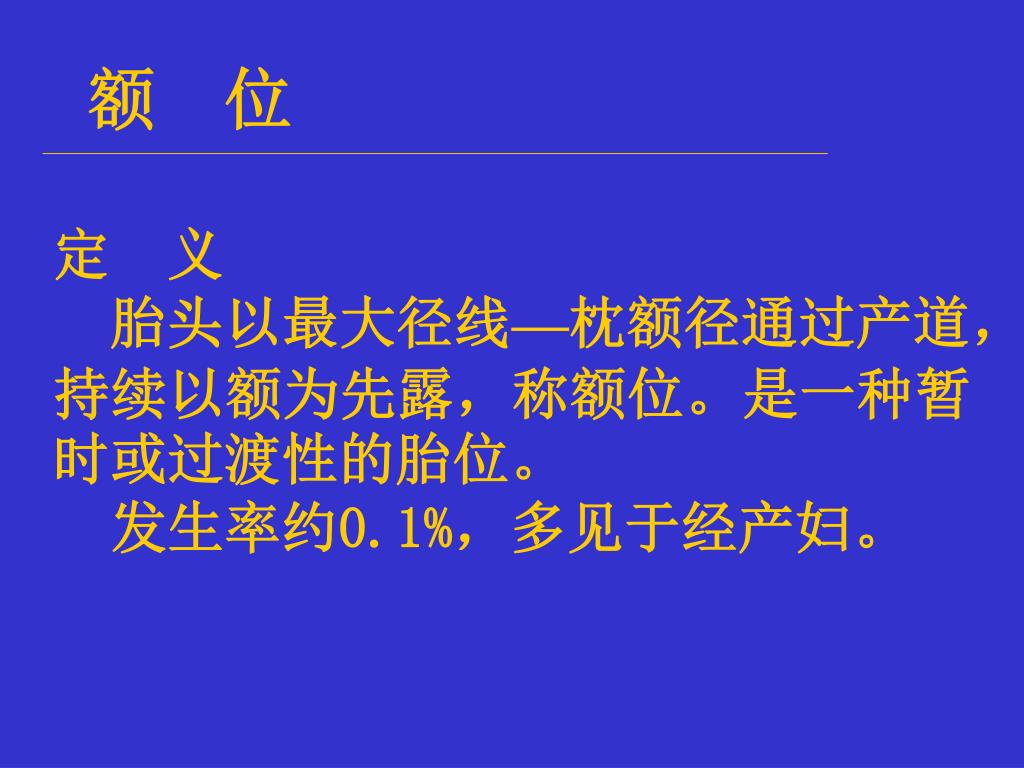 额　位

定　义

胎头以最大径线—枕额径通过产道，持续以额为先露，称额位。是一种暂时或过渡性的胎位。

发生率约0.1%，多见于经产妇。